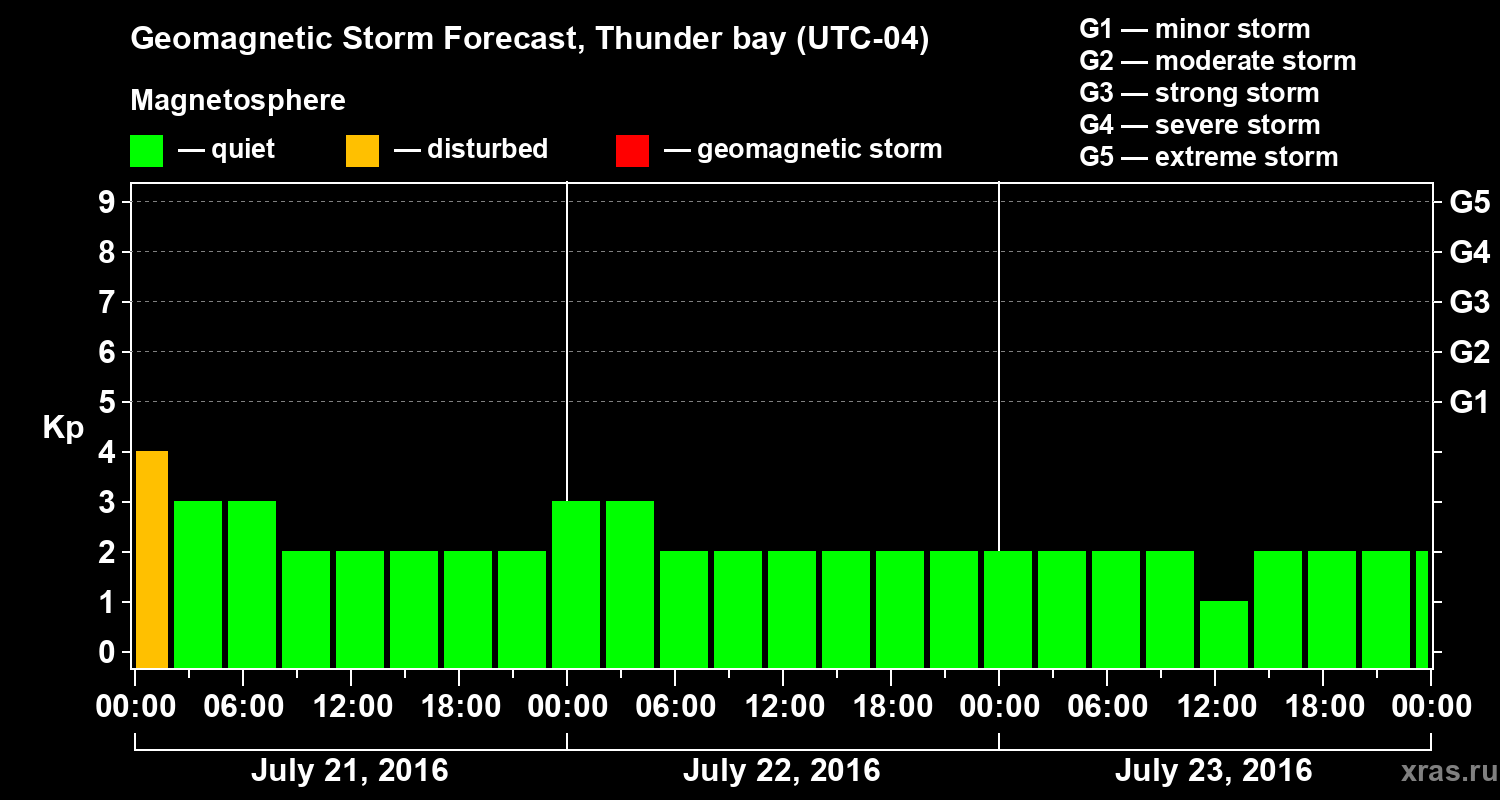 Geomagnetic Storm Forecast, Thunder bay (UTC-04)

Magnetosphere

— quiet — disturbed — geomagnetic storm

G1 — minor storm
G2 — moderate storm
G3 — strong storm
G4 — severe storm
G5 — extreme storm

Kp

9
8
7
6
5
4
3
2
1
0

G5
G4
G3
G2
G1

00:00 06:00 12:00 18:00 00:00 06:00 12:00 18:00 00:00 06:00 12:00 18:00 00:00

July 21, 2016
July 22, 2016
July 23, 2016

xras.ru